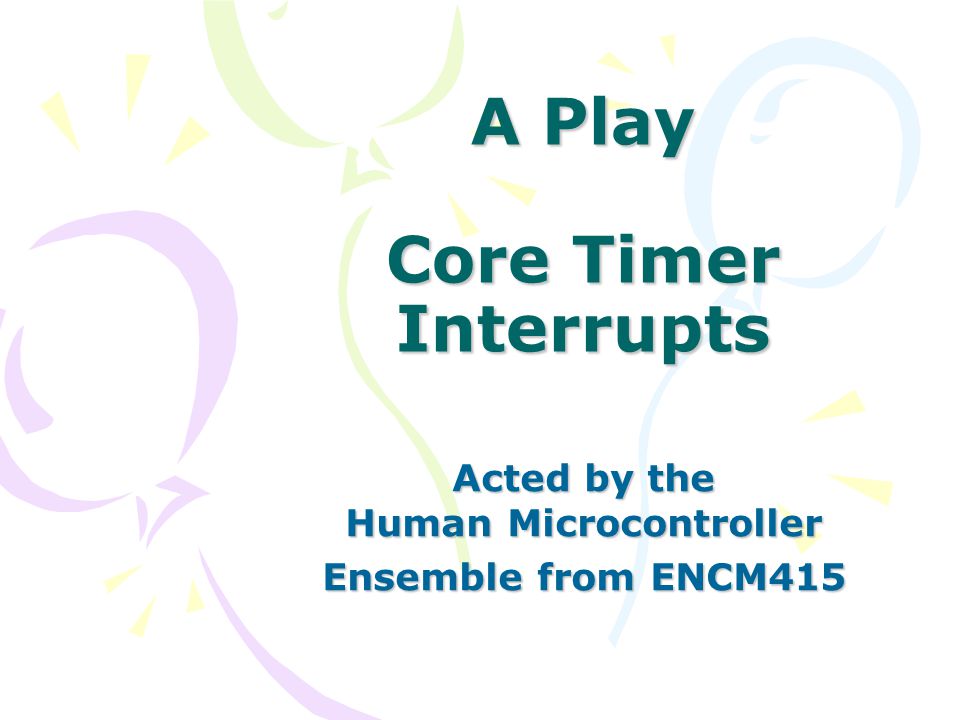 A Play

Core Timer Interrupts

Acted by the
Human Microcontroller
Ensemble from ENCM415